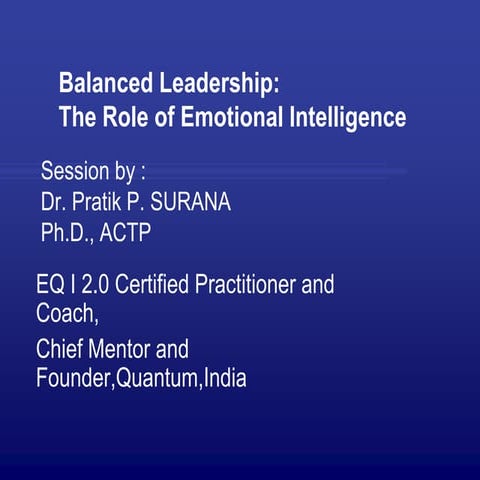 Balanced Leadership:
The Role of Emotional Intelligence

Session by :
Dr. Pratik P. SURANA
Ph.D., ACTP

EQ I 2.0 Certified Practitioner and Coach,

Chief Mentor and Founder,Quantum,India